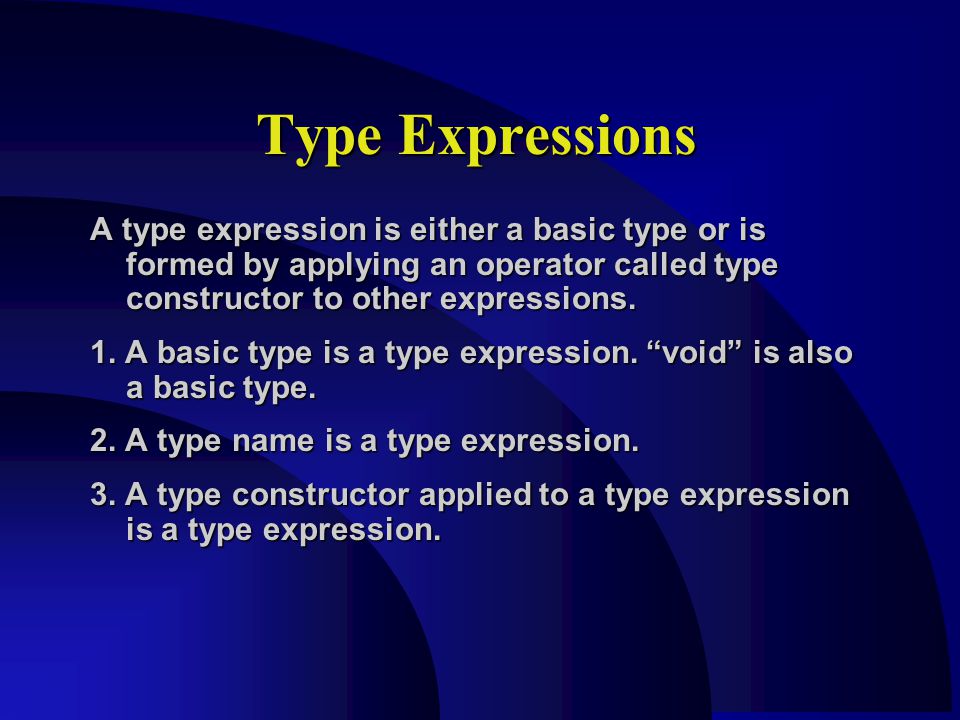 Type Expressions

A type expression is either a basic type or is formed by applying an operator called type constructor to other expressions.

1. A basic type is a type expression. “void” is also a basic type.

2. A type name is a type expression.

3. A type constructor applied to a type expression is a type expression.